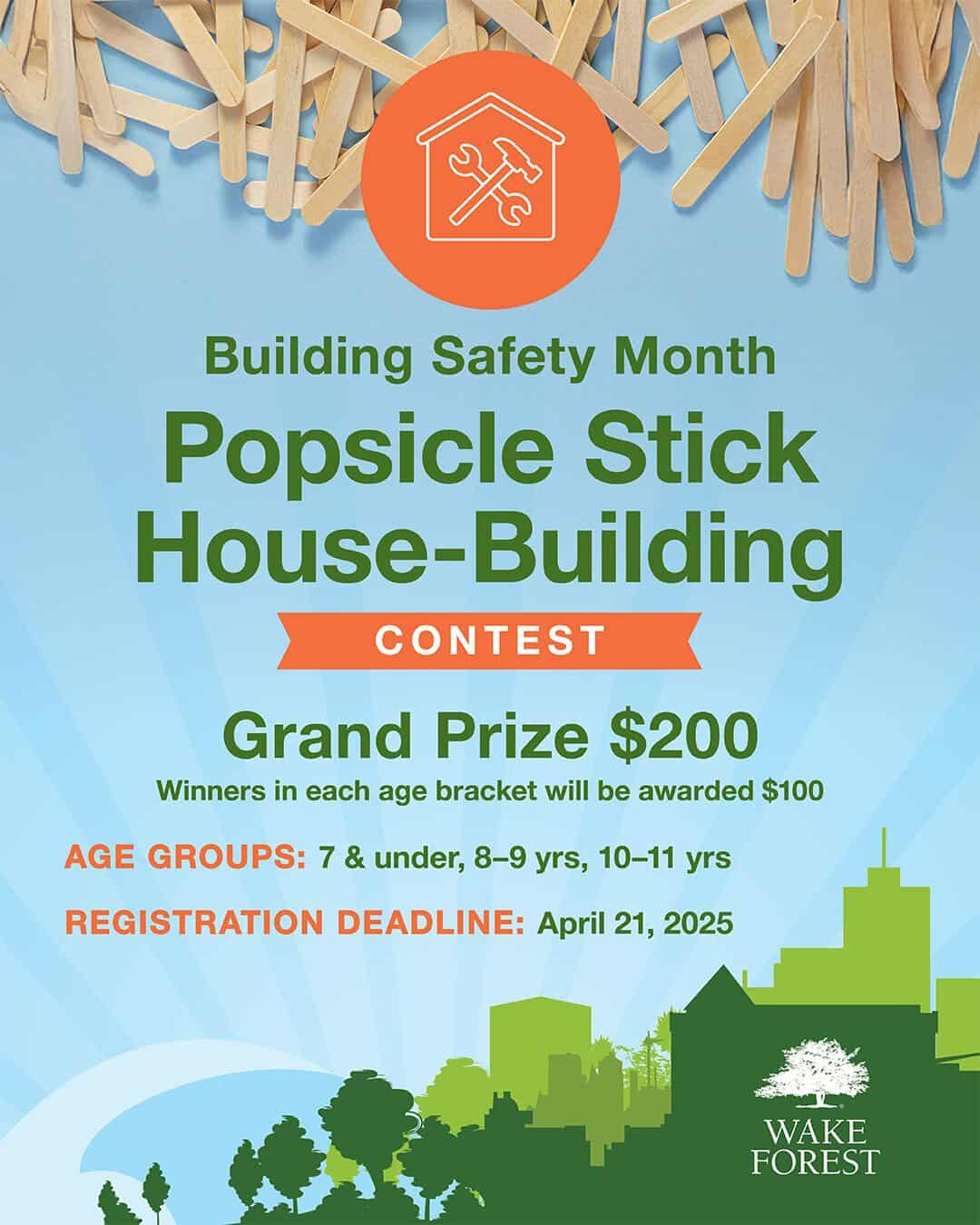 Building Safety Month

Popsicle Stick House-Building

CONTEST

Grand Prize $200

Winners in each age bracket will be awarded $100

AGE GROUPS: 7 & under, 8–9 yrs, 10–11 yrs

REGISTRATION DEADLINE: April 21, 2025

WAKE FOREST